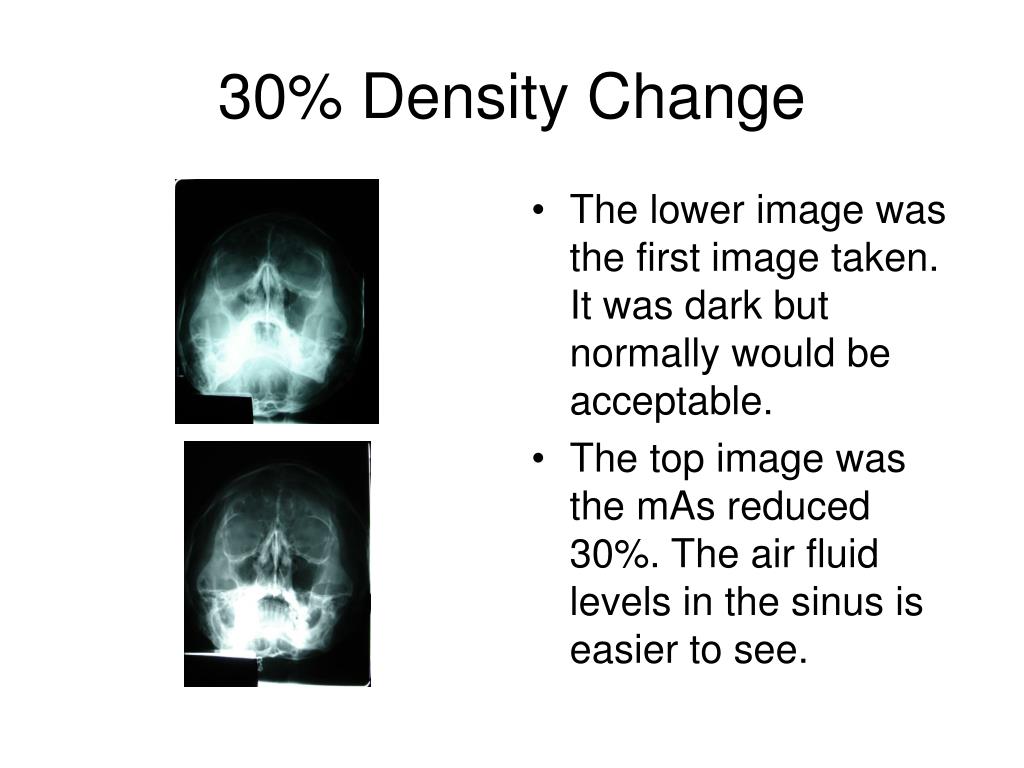 30% Density Change

• The lower image was the first image taken. It was dark but normally would be acceptable.

• The top image was the mAs reduced 30%. The air fluid levels in the sinus is easier to see.